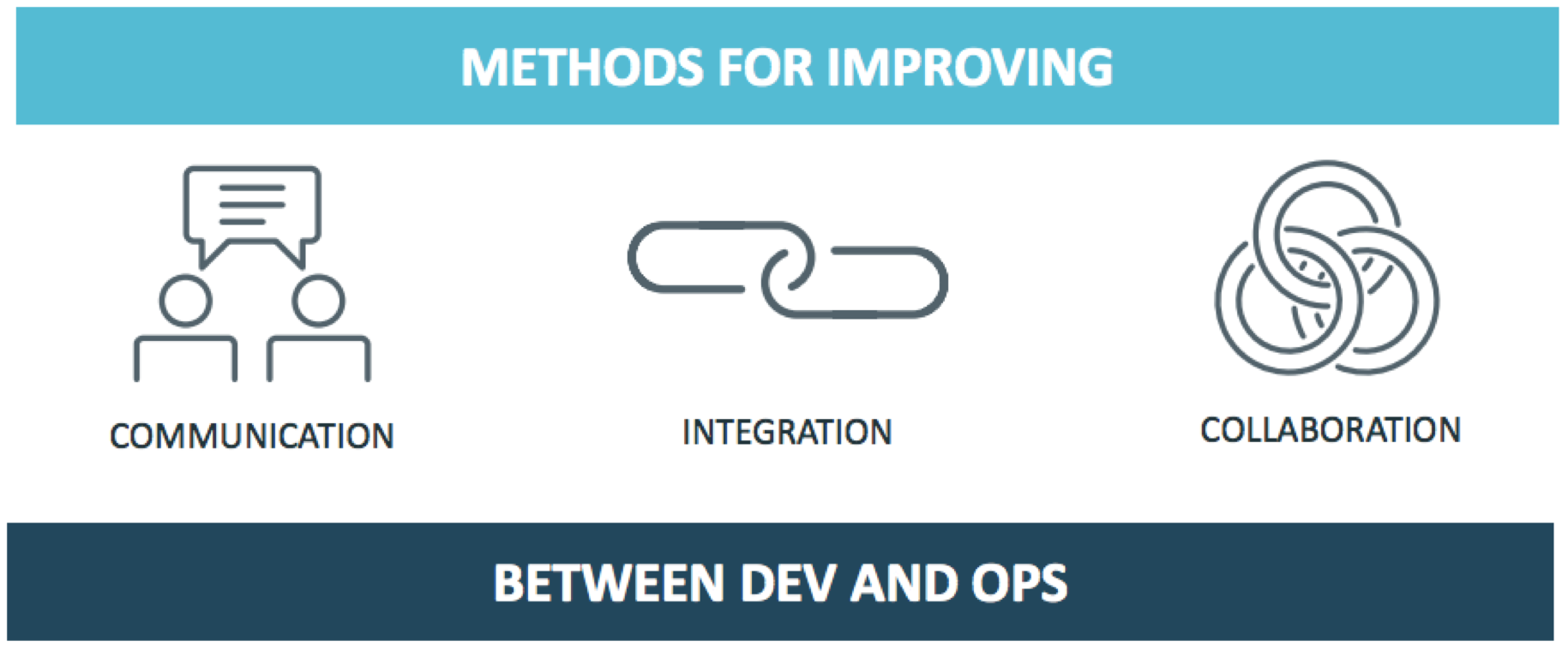 METHODS FOR IMPROVING

COMMUNICATION

INTEGRATION

COLLABORATION

BETWEEN DEV AND OPS